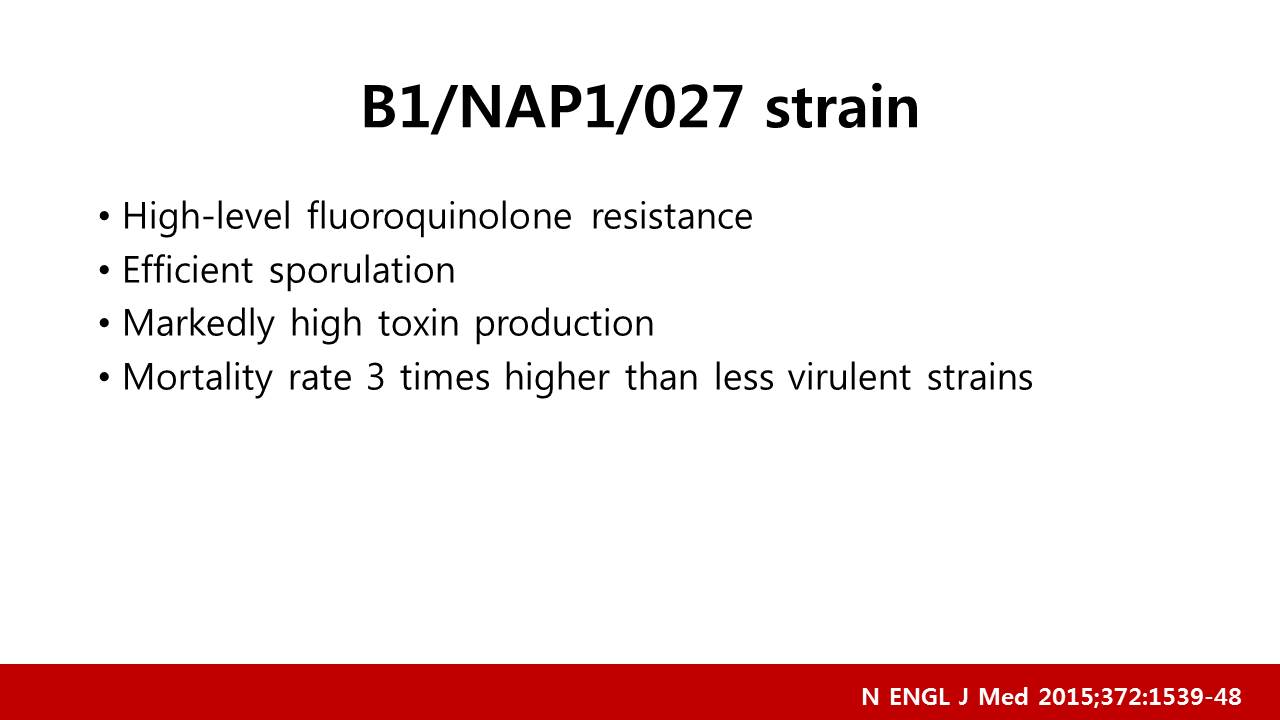 B1/NAP1/027 strain

• High-level fluoroquinolone resistance
• Efficient sporulation
• Markedly high toxin production
• Mortality rate 3 times higher than less virulent strains

N ENGL J Med 2015;372:1539-48